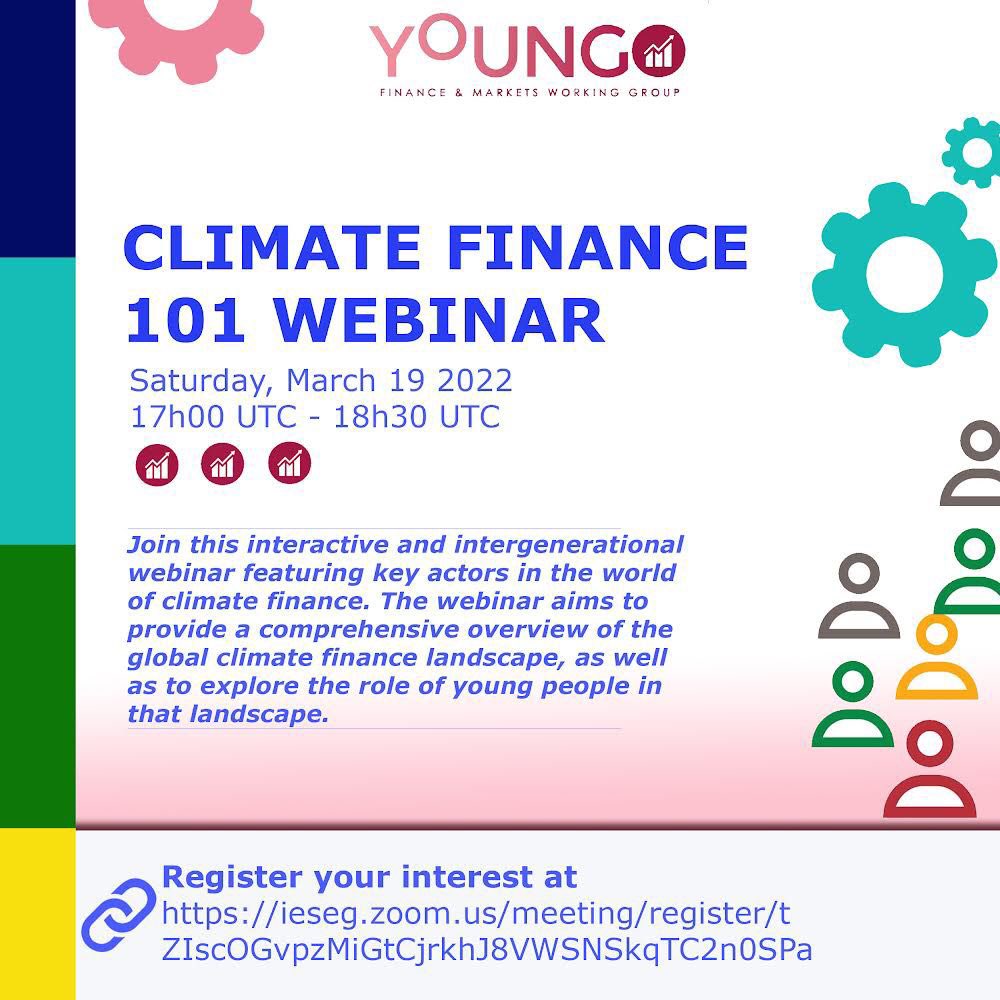 YOUNGO
FINANCE & MARKETS WORKING GROUP

CLIMATE FINANCE 101 WEBINAR

Saturday, March 19 2022
17h00 UTC - 18h30 UTC

Join this interactive and intergenerational webinar featuring key actors in the world of climate finance. The webinar aims to provide a comprehensive overview of the global climate finance landscape, as well as to explore the role of young people in that landscape.

Register your interest at
https://ieseg.zoom.us/meeting/register/tZIscOGvpzMiGtCjrkhJ8VWSNSkqTC2n0SPa